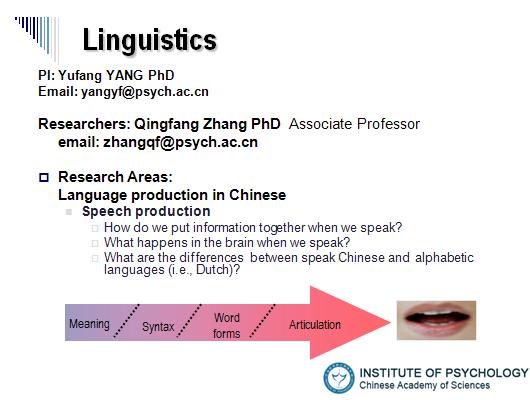 Linguistics

PI: Yufang YANG PhD
Email: yangyf@psych.ac.cn

Researchers: Qingfang Zhang PhD Associate Professor
email: zhangqf@psych.ac.cn

Research Areas:
Language production in Chinese
Speech production
How do we put information together when we speak?
What happens in the brain when we speak?
What are the differences between speak Chinese and alphabetic languages (i.e., Dutch)?

Meaning
Syntax
Word forms
Articulation

INSTITUTE OF PSYCHOLOGY
Chinese Academy of Sciences